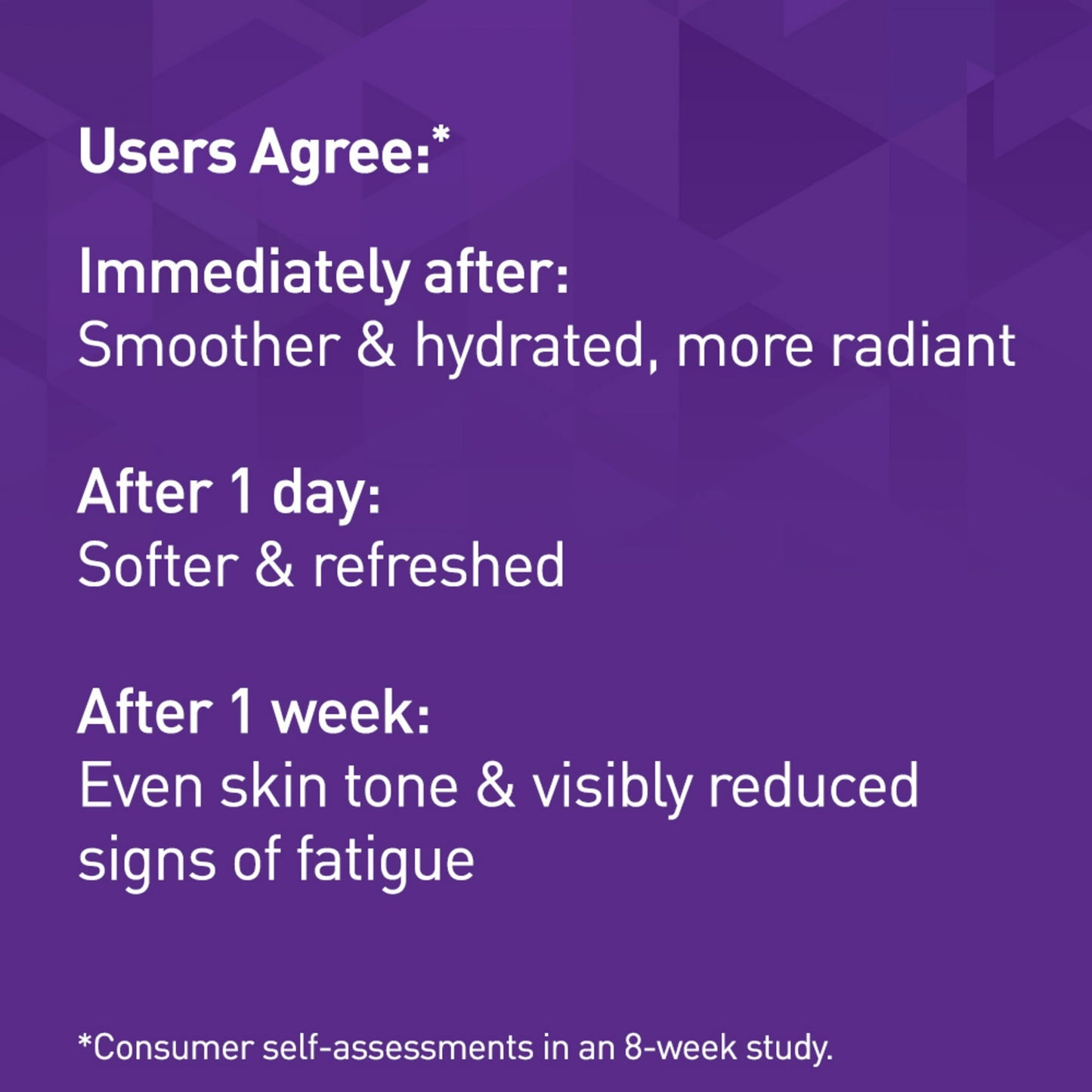 Users Agree:*

Immediately after:
Smoother & hydrated, more radiant

After 1 day:
Softer & refreshed

After 1 week:
Even skin tone & visibly reduced signs of fatigue

*Consumer self-assessments in an 8-week study.